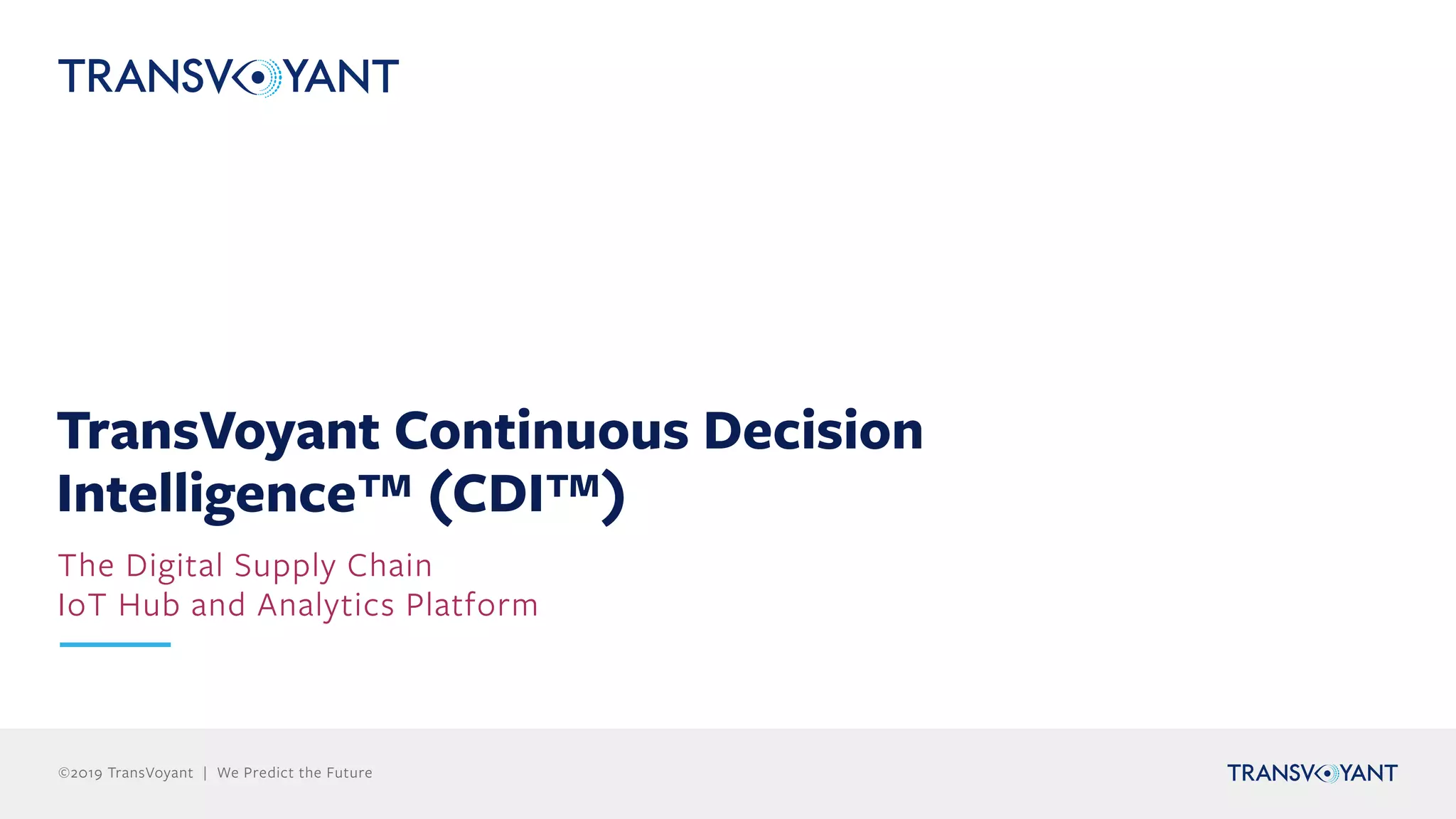 TRANSVOYANT

TransVoyant Continuous Decision Intelligence™ (CDI™)

The Digital Supply Chain
IoT Hub and Analytics Platform

©2019 TransVoyant | We Predict the Future

TRANSVOYANT